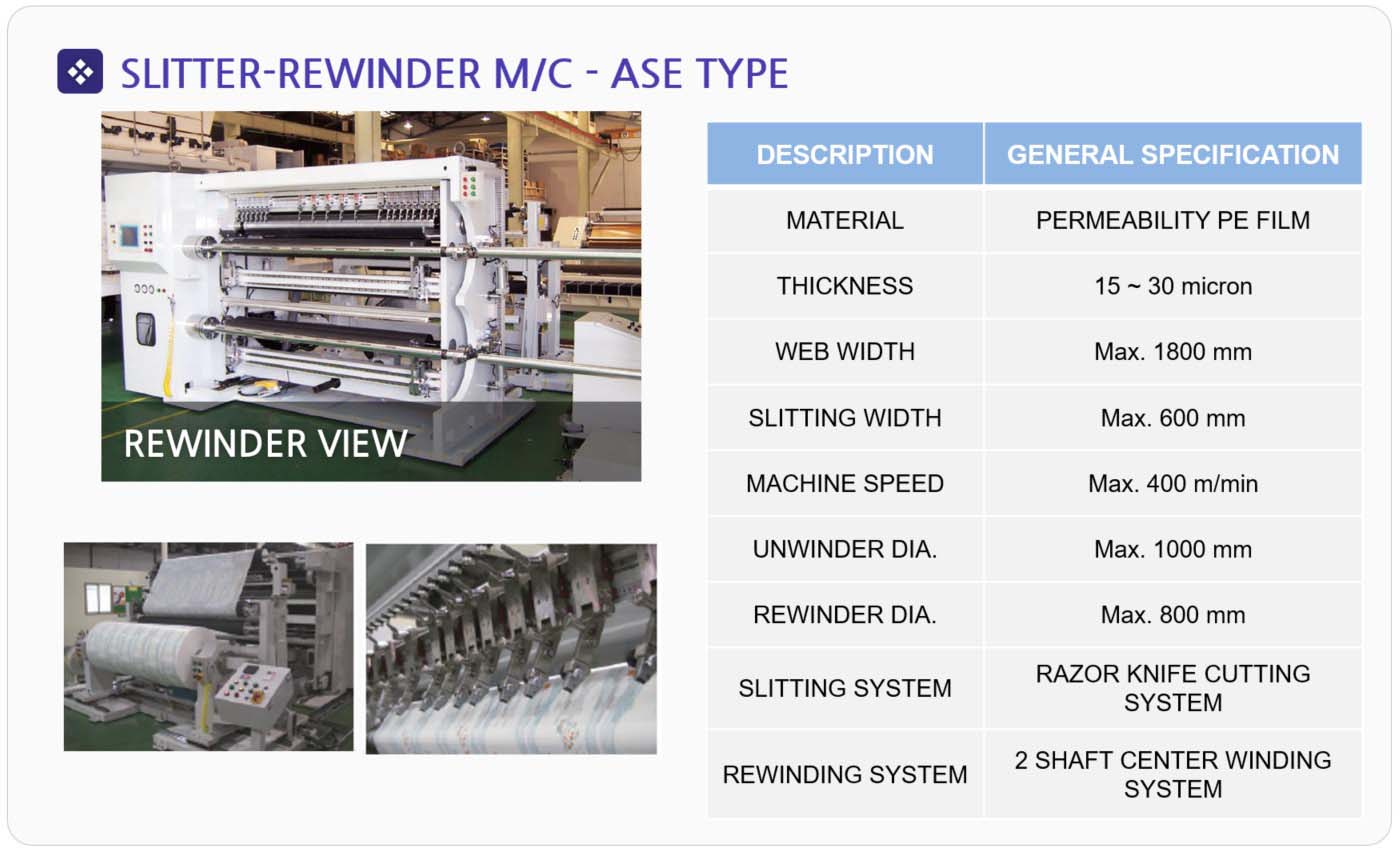 SLITTER-REWINDER M/C - ASE TYPE

REWINDER VIEW

| DESCRIPTION | GENERAL SPECIFICATION |
|---|---|
| MATERIAL | PERMEABILITY PE FILM |
| THICKNESS | 15 ~ 30 micron |
| WEB WIDTH | Max. 1800 mm |
| SLITTING WIDTH | Max. 600 mm |
| MACHINE SPEED | Max. 400 m/min |
| UNWINDER DIA. | Max. 1000 mm |
| REWINDER DIA. | Max. 800 mm |
| SLITTING SYSTEM | RAZOR KNIFE CUTTING SYSTEM |
| REWINDING SYSTEM | 2 SHAFT CENTER WINDING SYSTEM |